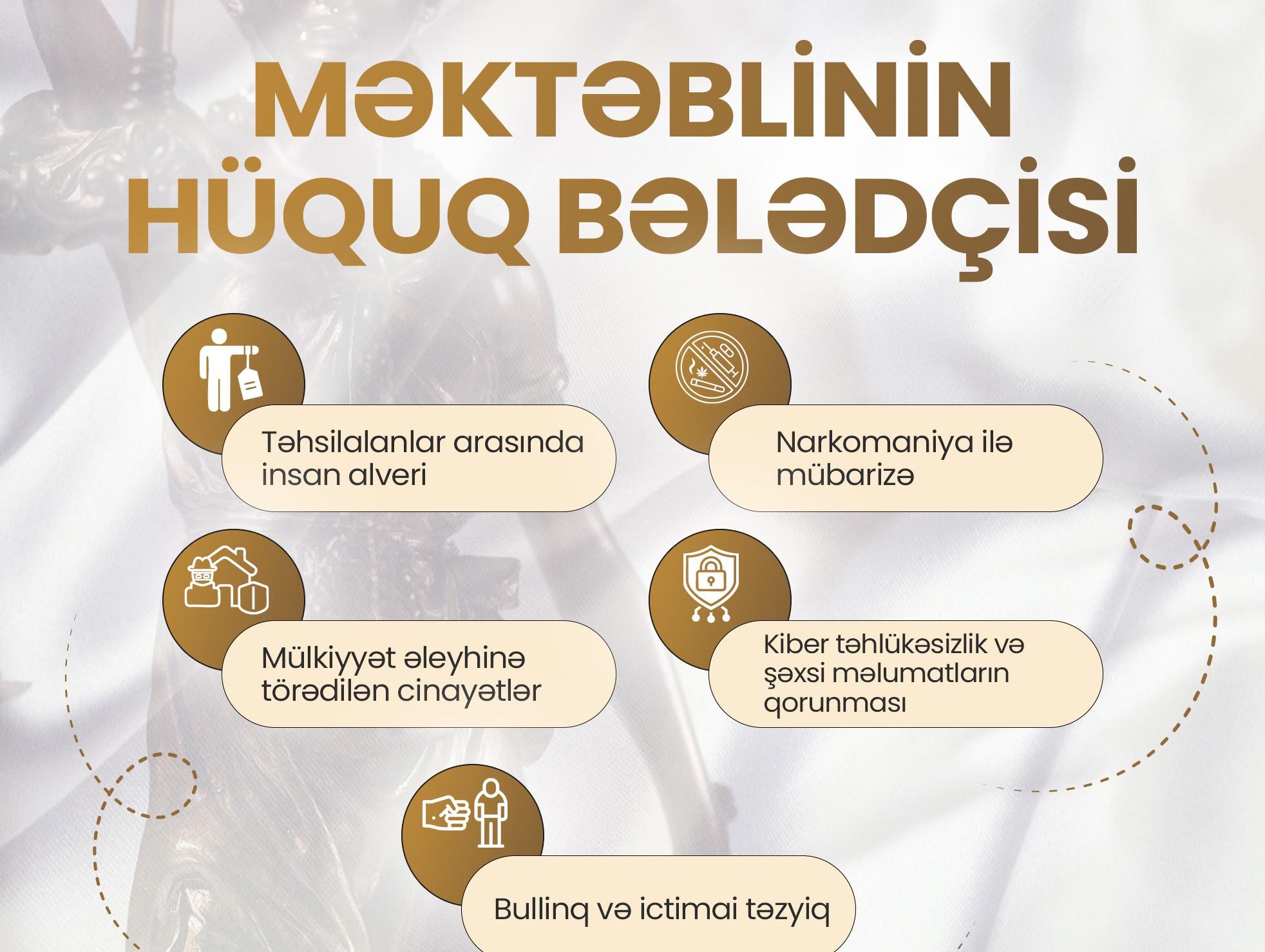 MƏKTƏBLİNİN HÜQUQ BƏLƏDÇİSİ

Təhsilalanlar arasında insan alveri

Narkomaniya ilə mübarizə

Mülkiyyət əleyhinə törədilən cinayətlər

Kiber təhlükəsizlik və şəxsi məlumatların qorunması

Bullinq və ictimai təzyiq